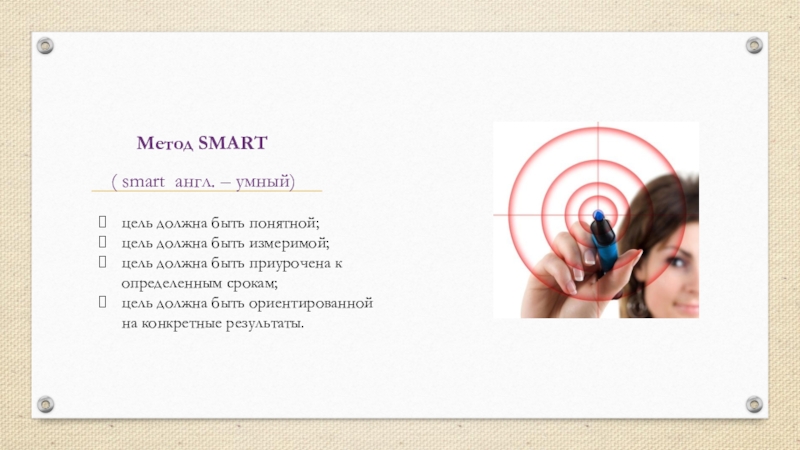 Метод SMART

( smart англ. – умный)

- цель должна быть понятной;
- цель должна быть измеримой;
- цель должна быть приурочена к определенным срокам;
- цель должна быть ориентированной на конкретные результаты.